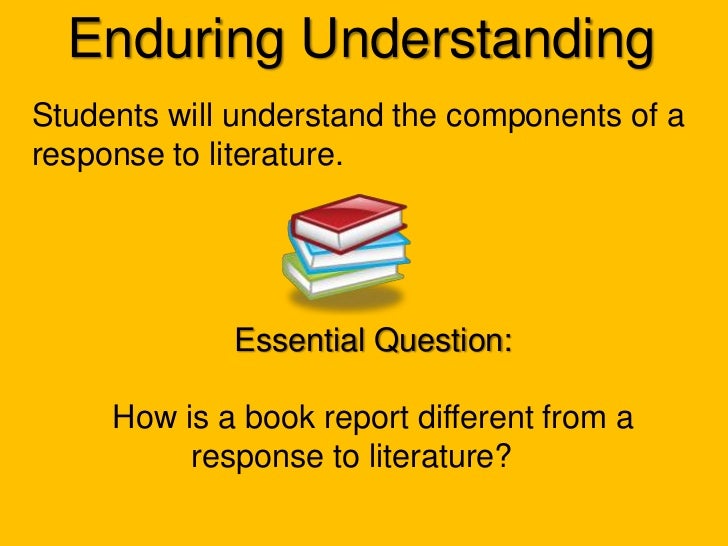 Enduring Understanding

Students will understand the components of a response to literature.

Essential Question:

How is a book report different from a response to literature?